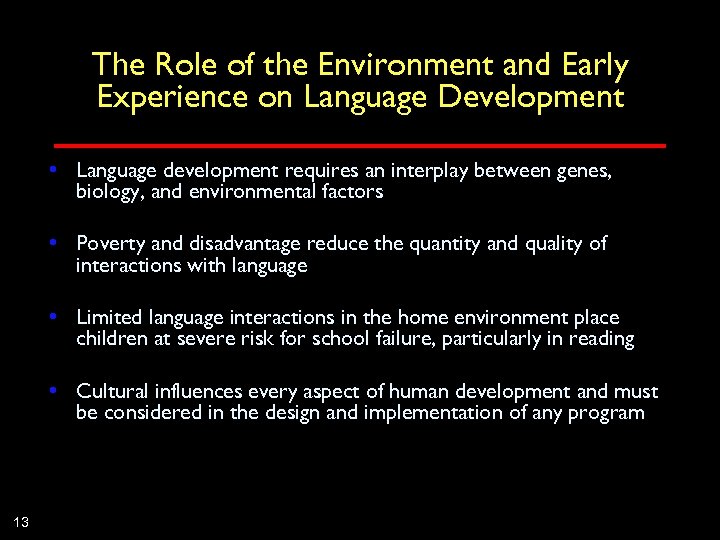 The Role of the Environment and Early Experience on Language Development

• Language development requires an interplay between genes, biology, and environmental factors

• Poverty and disadvantage reduce the quantity and quality of interactions with language

• Limited language interactions in the home environment place children at severe risk for school failure, particularly in reading

• Cultural influences every aspect of human development and must be considered in the design and implementation of any program

13